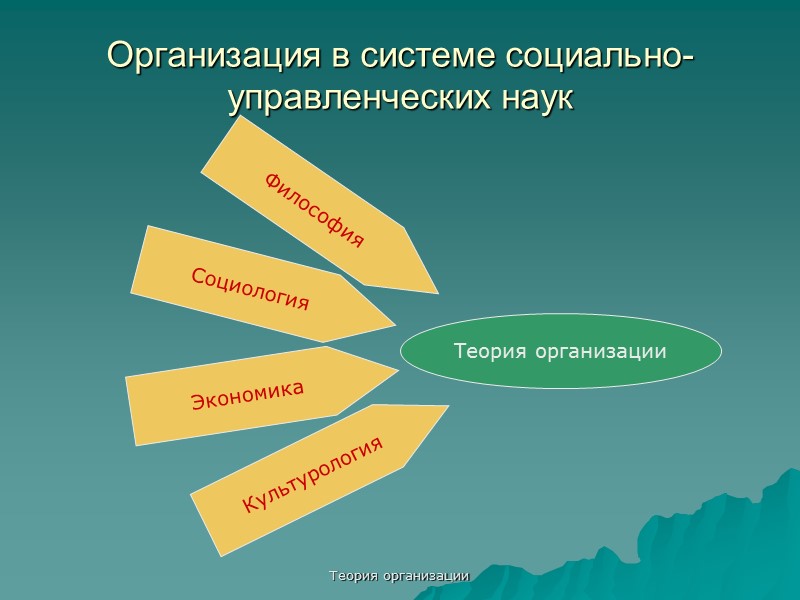 Организация в системе социально-управленческих наук

Философия

Социология

Экономика

Культурология

Теория организации

Теория организации